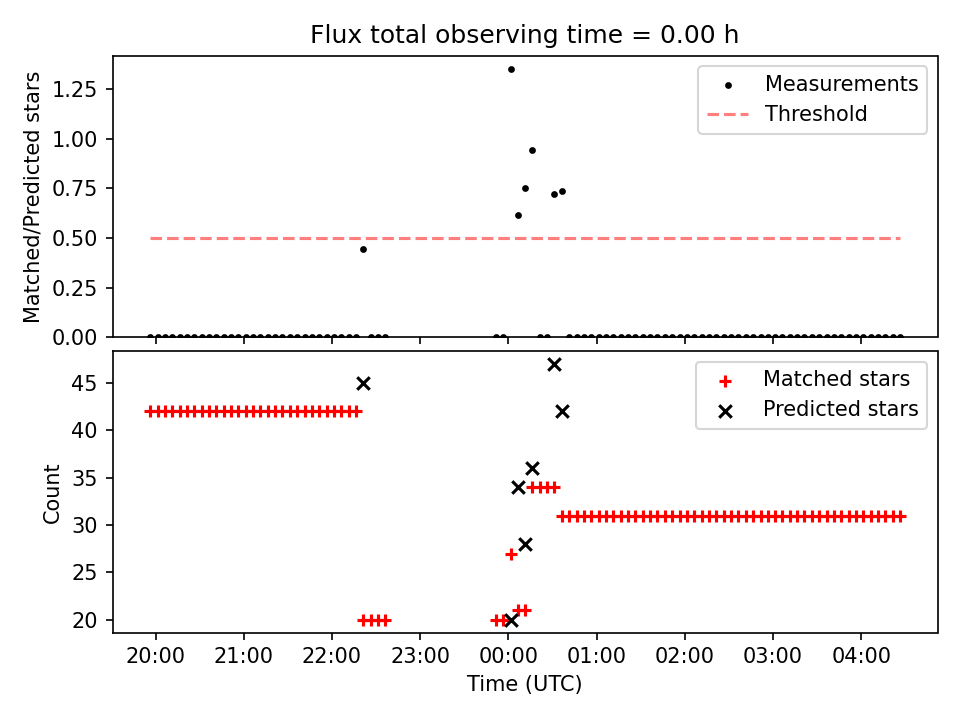 Flux total observing time = 0.00 h

Matched/Predicted stars

1.25
1.00
0.75
0.50
0.25
0.00

Measurements
Threshold

Count

45
40
35
30
25
20

Matched stars
Predicted stars

20:00 21:00 22:00 23:00 00:00 01:00 02:00 03:00 04:00

Time (UTC)